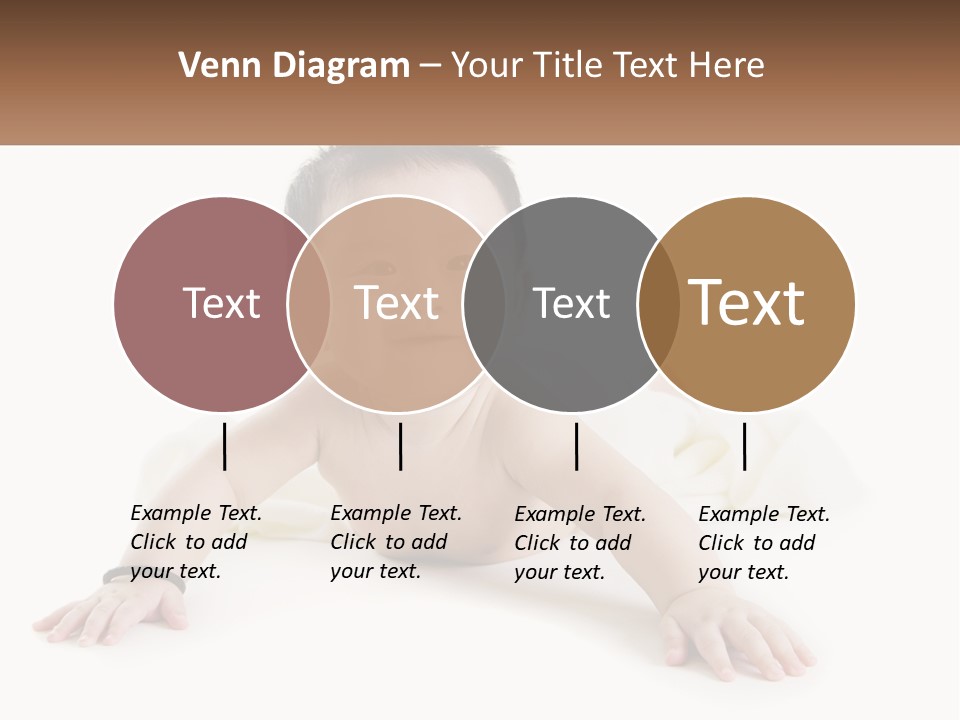 Venn Diagram – Your Title Text Here

Text

Text

Text

Text

Example Text. Click to add your text.

Example Text. Click to add your text.

Example Text. Click to add your text.

Example Text. Click to add your text.